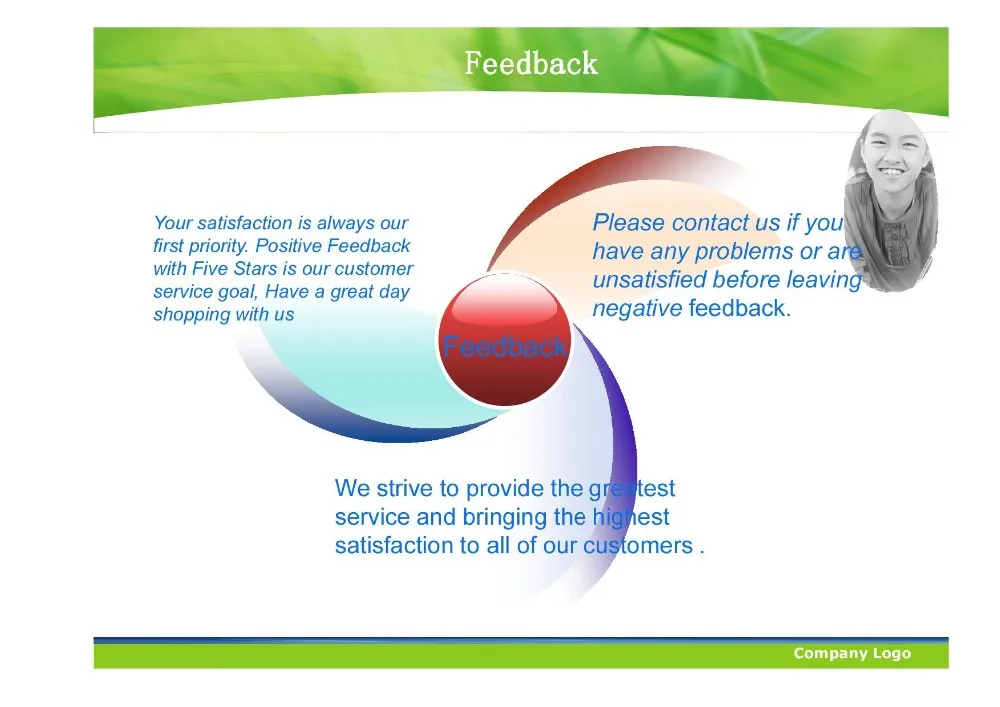 Feedback

Your satisfaction is always our first priority. Positive Feedback with Five Stars is our customer service goal, Have a great day shopping with us

Please contact us if you have any problems or are unsatisfied before leaving negative feedback.

Feedback

We strive to provide the greatest service and bringing the highest satisfaction to all of our customers .

Company Logo